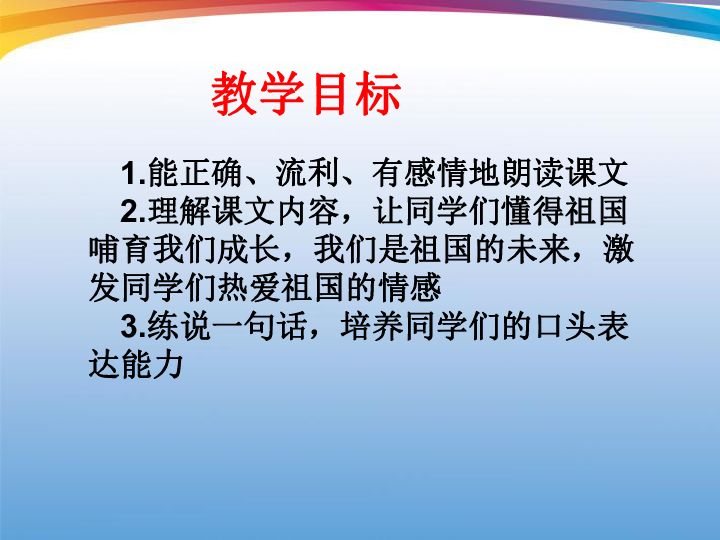 教学目标

1.能正确、流利、有感情地朗读课文

2.理解课文内容，让同学们懂得祖国哺育我们成长，我们是祖国的未来，激发同学们热爱祖国的情感

3.练说一句话，培养同学们的口头表达能力